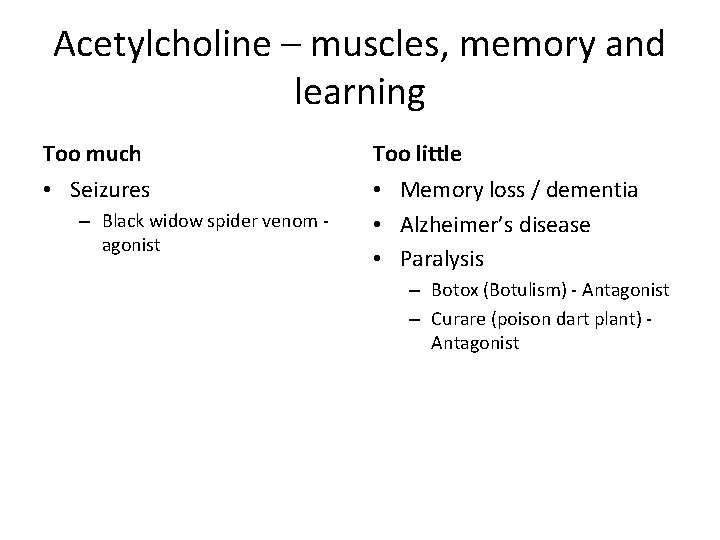 Acetylcholine – muscles, memory and learning

Too much

• Seizures
  – Black widow spider venom - agonist

Too little

• Memory loss / dementia
• Alzheimer's disease
• Paralysis
  – Botox (Botulism) - Antagonist
  – Curare (poison dart plant) - Antagonist